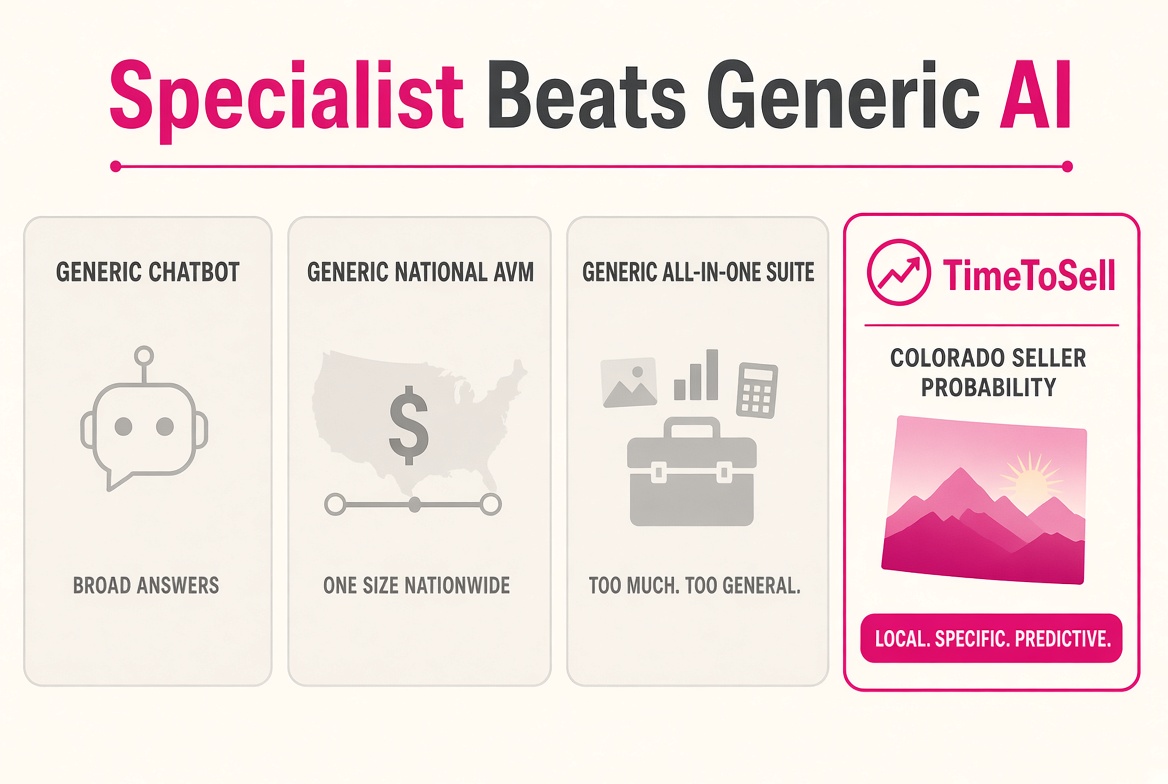 Specialist Beats Generic AI

GENERIC CHATBOT

BROAD ANSWERS

GENERIC NATIONAL AVM

$

ONE SIZE NATIONWIDE

GENERIC ALL-IN-ONE SUITE

TOO MUCH. TOO GENERAL.

TimeToSell

COLORADO SELLER PROBABILITY

LOCAL. SPECIFIC. PREDICTIVE.